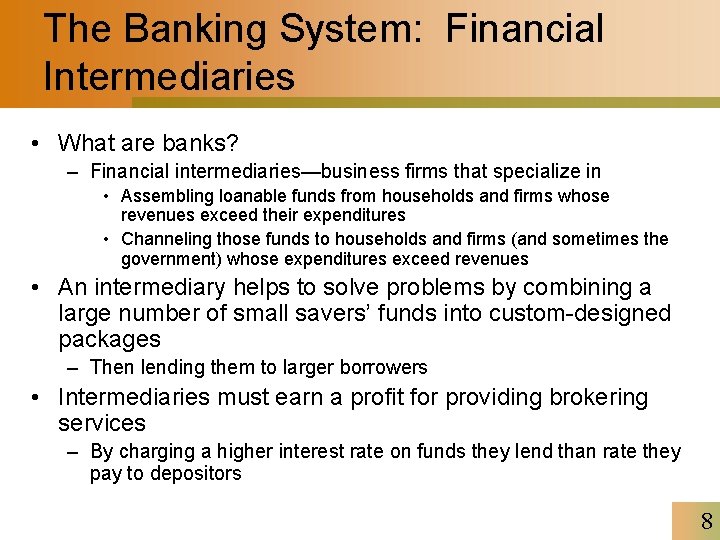 The Banking System: Financial Intermediaries

• What are banks?
– Financial intermediaries—business firms that specialize in
• Assembling loanable funds from households and firms whose revenues exceed their expenditures
• Channeling those funds to households and firms (and sometimes the government) whose expenditures exceed revenues

• An intermediary helps to solve problems by combining a large number of small savers' funds into custom-designed packages
– Then lending them to larger borrowers

• Intermediaries must earn a profit for providing brokering services
– By charging a higher interest rate on funds they lend than rate they pay to depositors

8